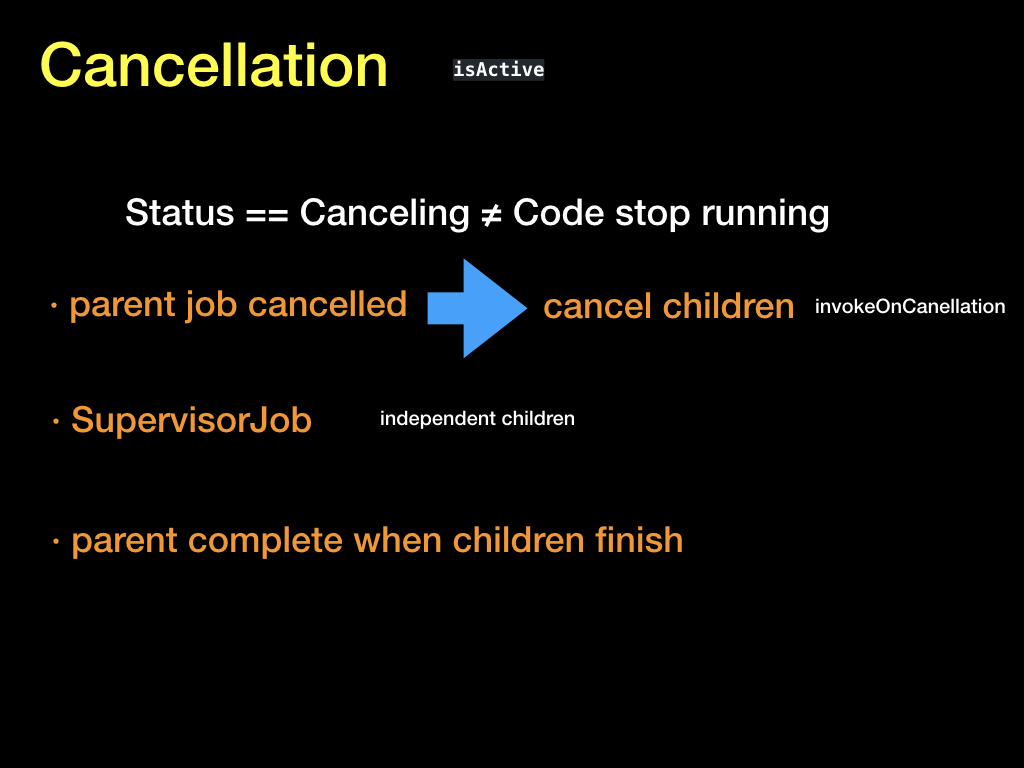 Cancellation isActive

Status == Canceling ≠ Code stop running

· parent job cancelled cancel children invokeOnCanellation

· SupervisorJob independent children

· parent complete when children finish